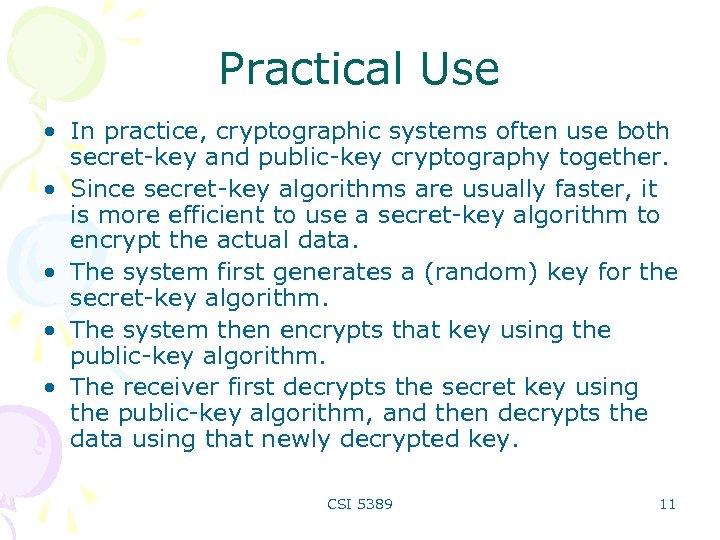 Practical Use

• In practice, cryptographic systems often use both secret-key and public-key cryptography together.
• Since secret-key algorithms are usually faster, it is more efficient to use a secret-key algorithm to encrypt the actual data.
• The system first generates a (random) key for the secret-key algorithm.
• The system then encrypts that key using the public-key algorithm.
• The receiver first decrypts the secret key using the public-key algorithm, and then decrypts the data using that newly decrypted key.

CSI 5389

11